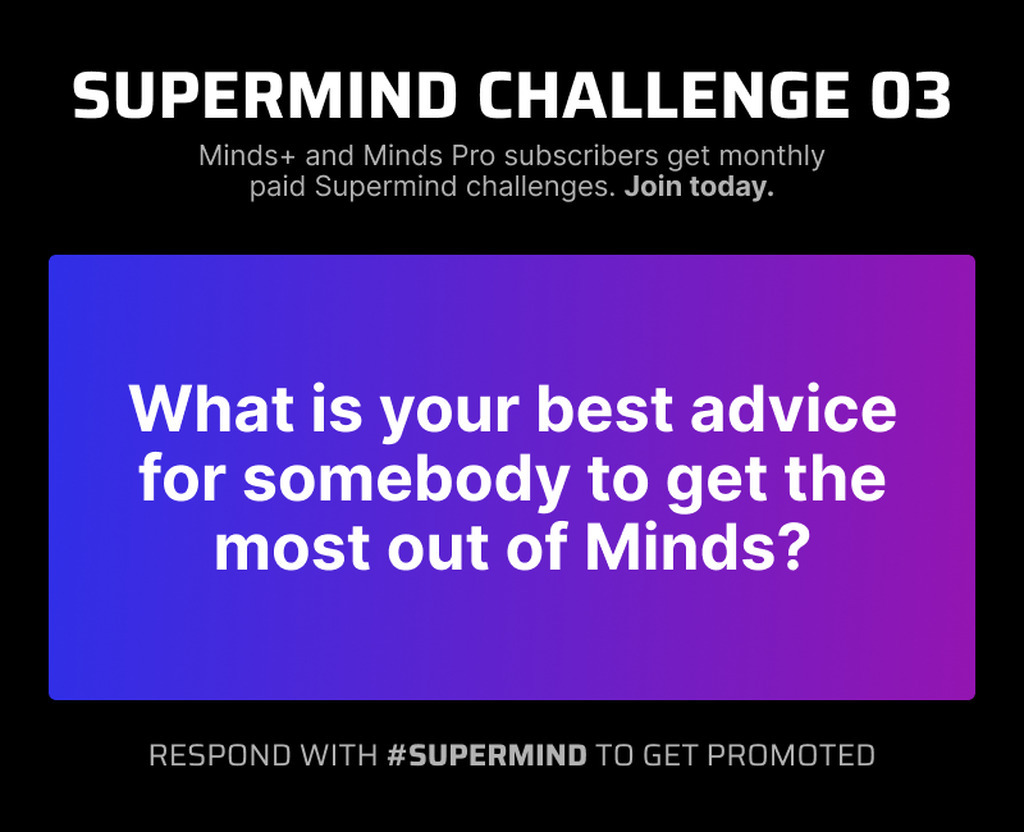 SUPERMIND CHALLENGE 03

Minds+ and Minds Pro subscribers get monthly paid Supermind challenges. Join today.

What is your best advice for somebody to get the most out of Minds?

RESPOND WITH #SUPERMIND TO GET PROMOTED